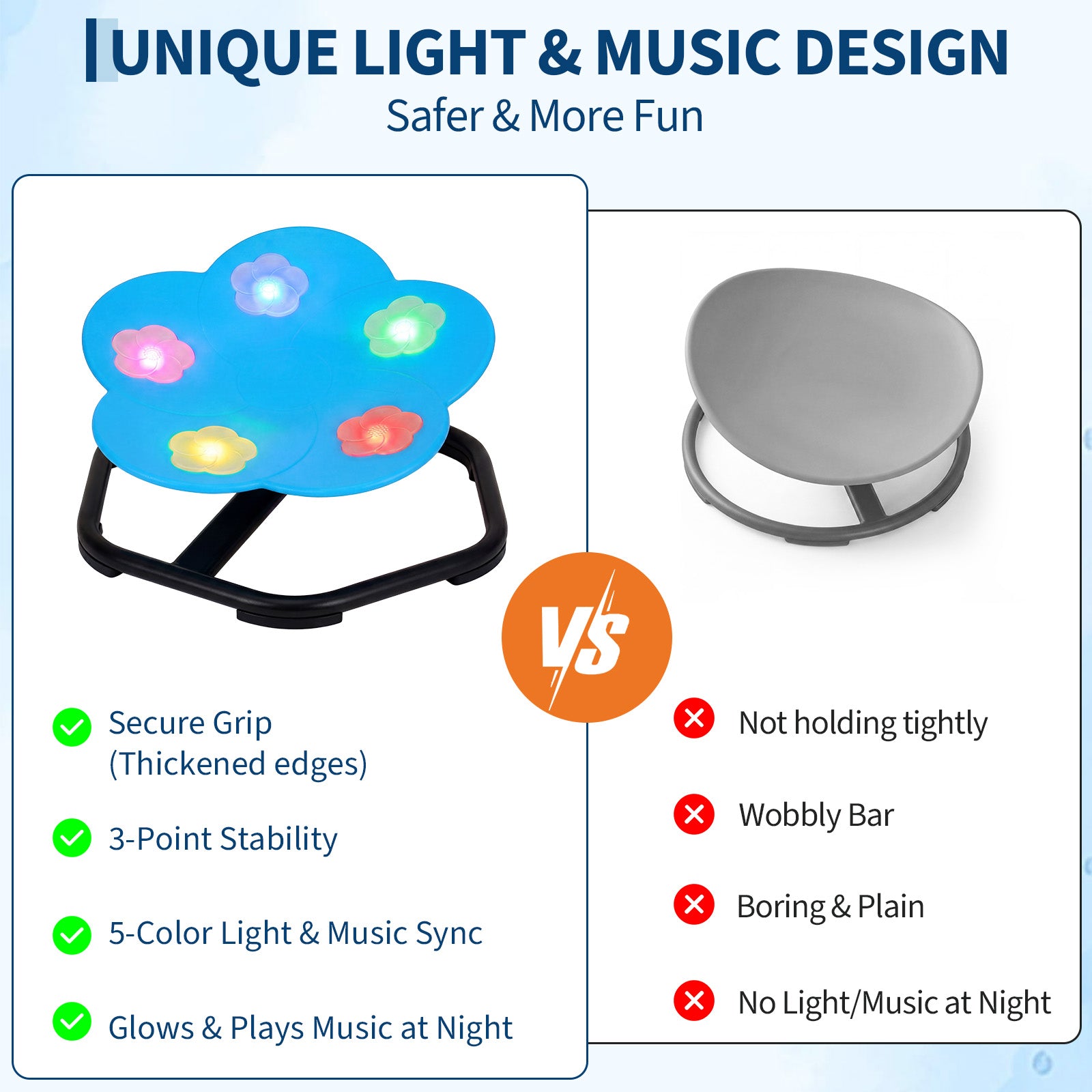 UNIQUE LIGHT & MUSIC DESIGN
Safer & More Fun

VS

Secure Grip (Thickened edges)

3-Point Stability

5-Color Light & Music Sync

Glows & Plays Music at Night

Not holding tightly

Wobbly Bar

Boring & Plain

No Light/Music at Night